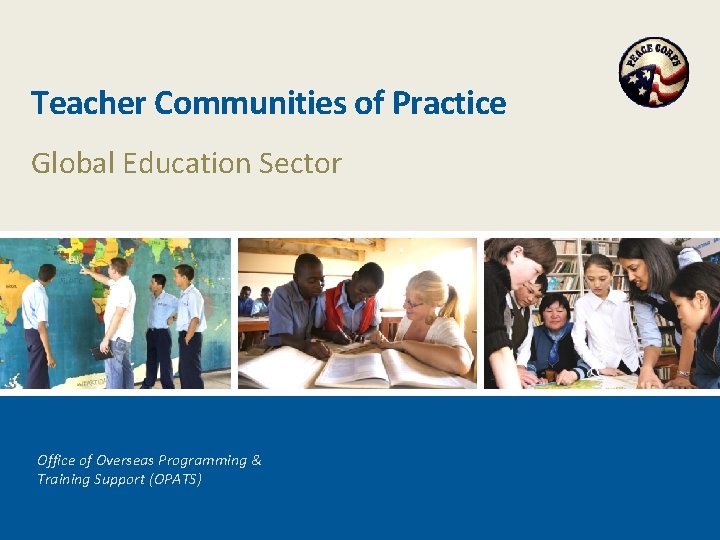 PEACE CORPS

Teacher Communities of Practice

Global Education Sector

Office of Overseas Programming & Training Support (OPATS)